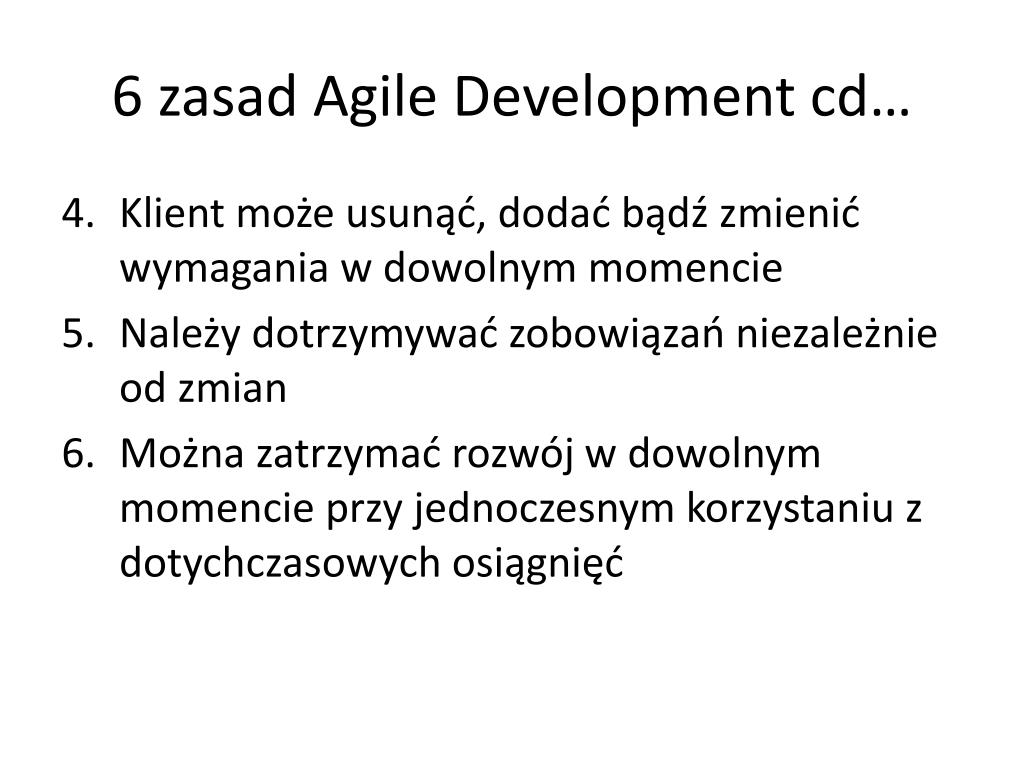 6 zasad Agile Development cd…

4. Klient może usunąć, dodać bądź zmienić wymagania w dowolnym momencie
5. Należy dotrzymywać zobowiązań niezależnie od zmian
6. Można zatrzymać rozwój w dowolnym momencie przy jednoczesnym korzystaniu z dotychczasowych osiągnięć